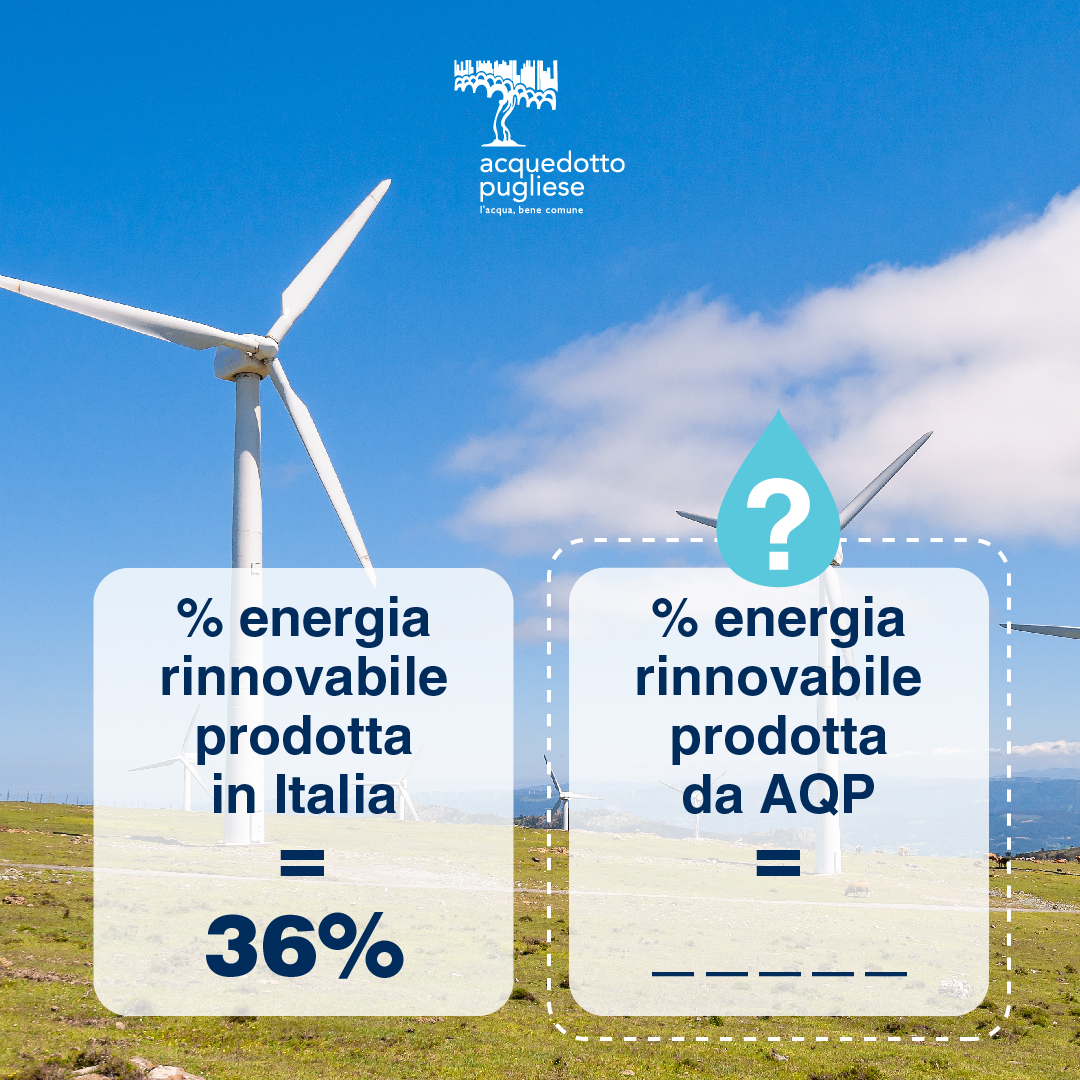 acquedotto pugliese
l'acqua, bene comune

% energia rinnovabile prodotta in Italia
=
36%

?

% energia rinnovabile prodotta da AQP
=
_ _ _ _ _